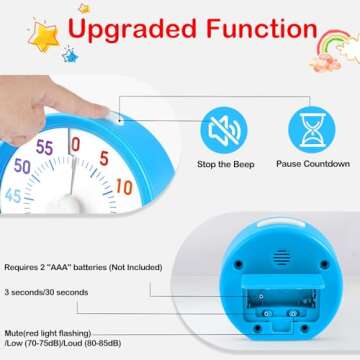 Upgraded Function

55 0 5
50 10
45

Stop the Beep

Pause Countdown

Requires 2 "AAA" batteries (Not Included)

3 seconds/30 seconds

Mute(red light flashing) /Low (70-75dB)/Loud (80-85dB)